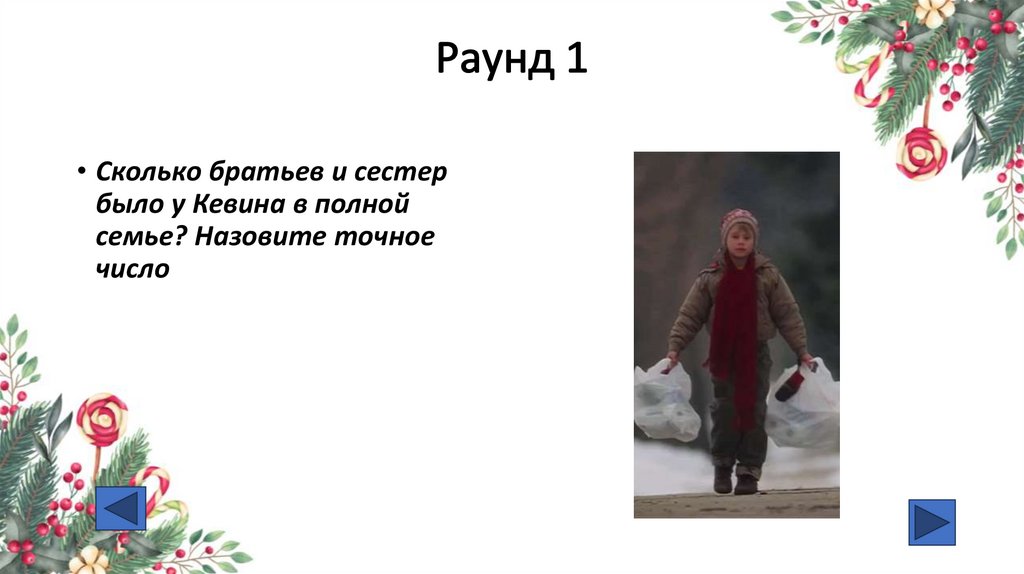 Раунд 1

• Сколько братьев и сестер было у Кевина в полной семье? Назовите точное число